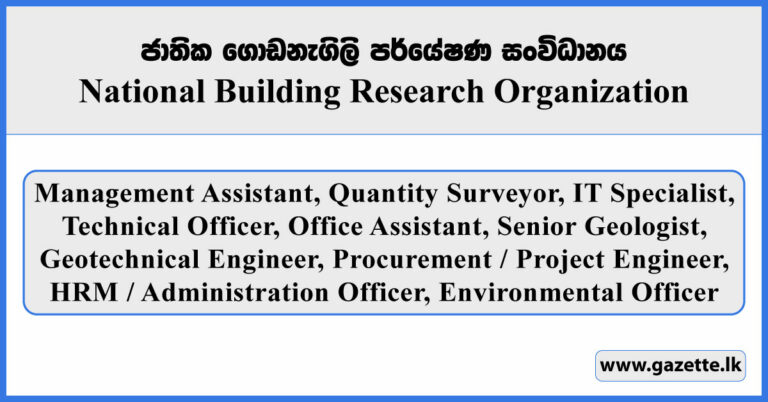 ජාතික ගොඩනැගිලි පර්යේෂණ සංවිධානය
National Building Research Organization

Management Assistant, Quantity Surveyor, IT Specialist, Technical Officer, Office Assistant, Senior Geologist, Geotechnical Engineer, Procurement / Project Engineer, HRM / Administration Officer, Environmental Officer

www.gazette.lk